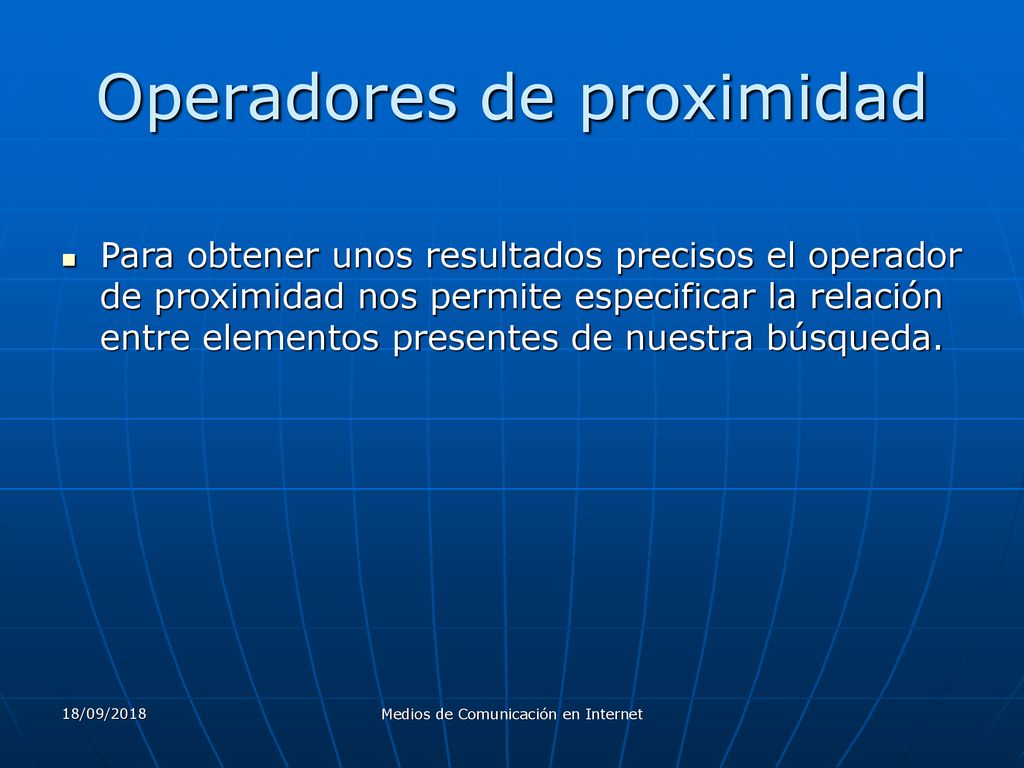 Operadores de proximidad

Para obtener unos resultados precisos el operador de proximidad nos permite especificar la relación entre elementos presentes de nuestra búsqueda.

18/09/2018

Medios de Comunicación en Internet